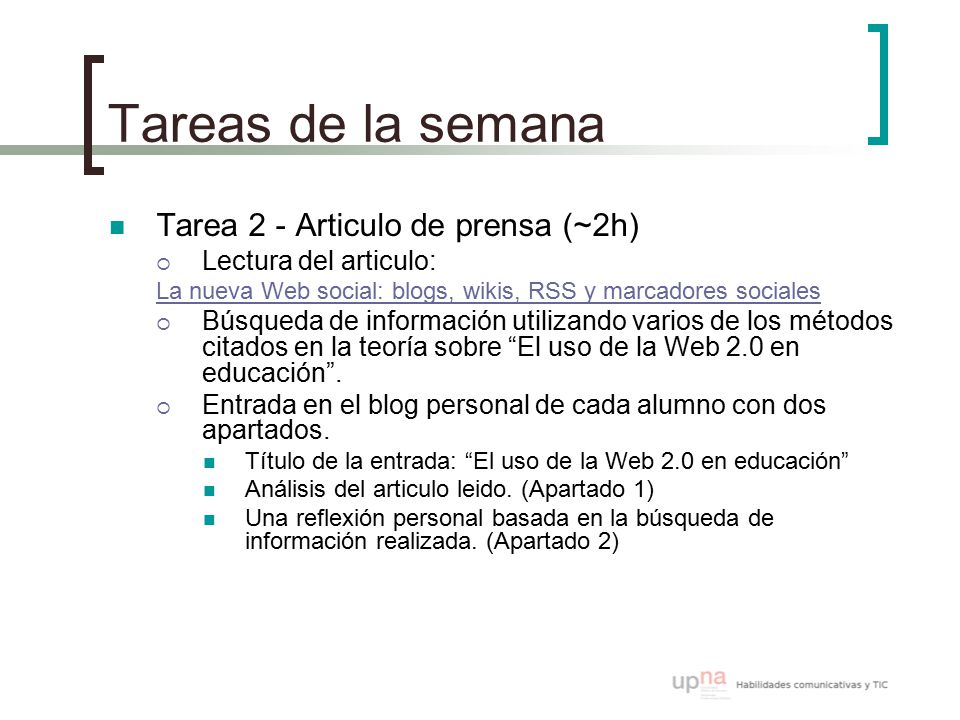 Tareas de la semana

Tarea 2 - Articulo de prensa (~2h)

Lectura del articulo:

La nueva Web social: blogs, wikis, RSS y marcadores sociales

Búsqueda de información utilizando varios de los métodos citados en la teoría sobre “El uso de la Web 2.0 en educación”.

Entrada en el blog personal de cada alumno con dos apartados.

Título de la entrada: “El uso de la Web 2.0 en educación”

Análisis del articulo leido. (Apartado 1)

Una reflexión personal basada en la búsqueda de información realizada. (Apartado 2)

upna Habilidades comunicativas y TIC